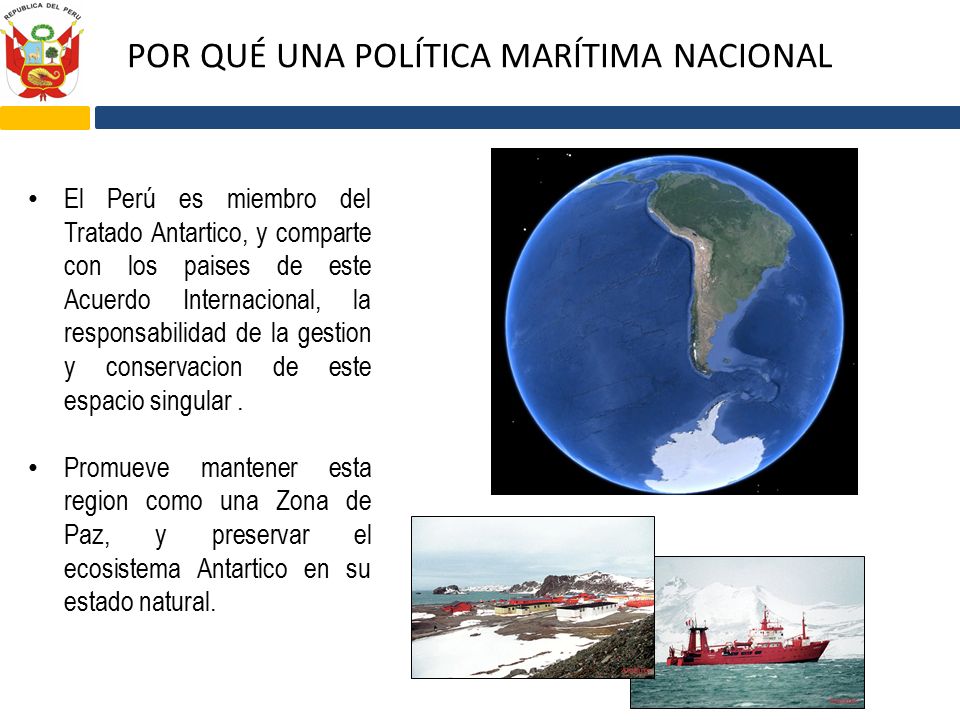 REPUBLICA DEL PERU

POR QUÉ UNA POLÍTICA MARÍTIMA NACIONAL

• El Perú es miembro del Tratado Antartico, y comparte con los paises de este Acuerdo Internacional, la responsabilidad de la gestion y conservacion de este espacio singular .

• Promueve mantener esta region como una Zona de Paz, y preservar el ecosistema Antartico en su estado natural.